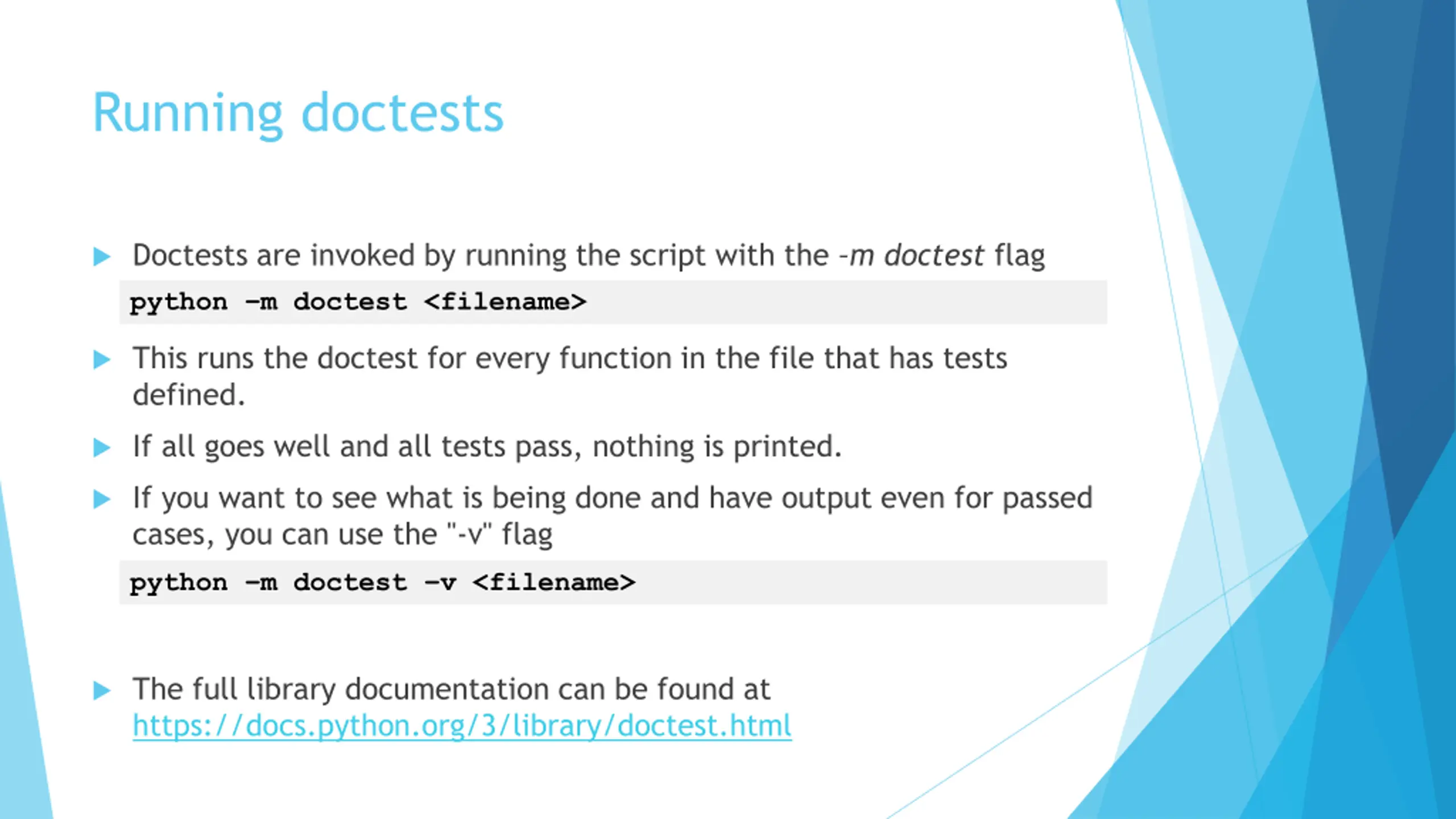 Running doctests

Doctests are invoked by running the script with the -m doctest flag

python -m doctest <filename>

This runs the doctest for every function in the file that has tests defined.

If all goes well and all tests pass, nothing is printed.

If you want to see what is being done and have output even for passed cases, you can use the "-v" flag

python -m doctest -v <filename>

The full library documentation can be found at https://docs.python.org/3/library/doctest.html